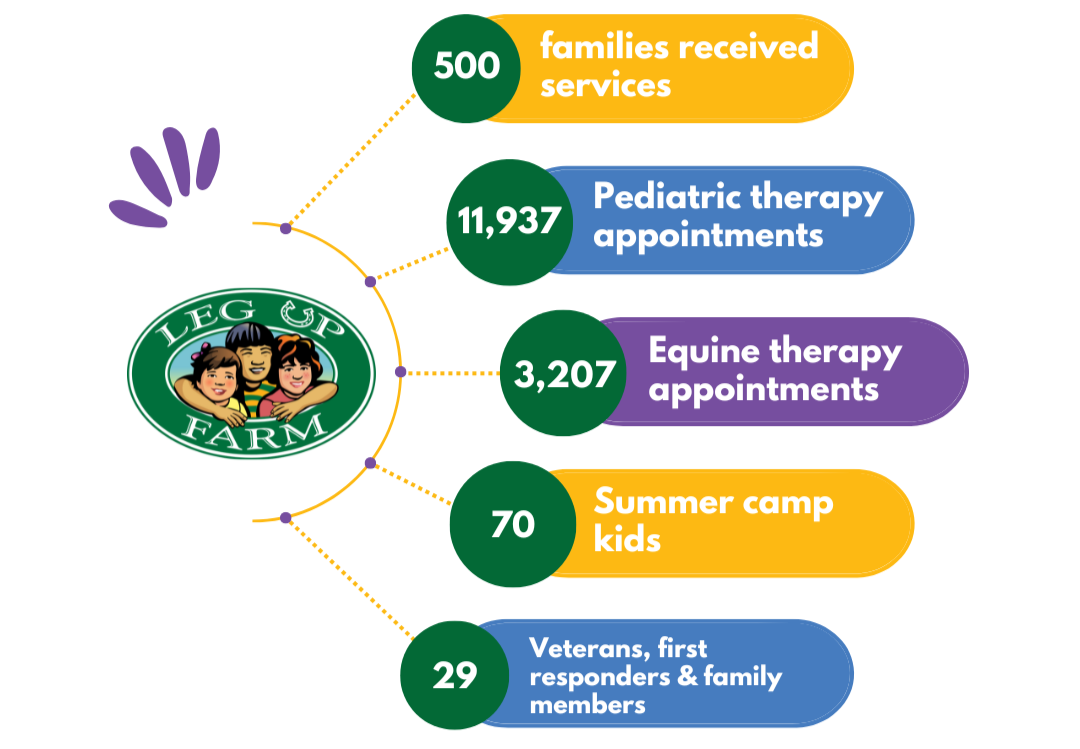 LEG UP FARM

500 families received services

11,937 Pediatric therapy appointments

3,207 Equine therapy appointments

70 Summer camp kids

29 Veterans, first responders & family members